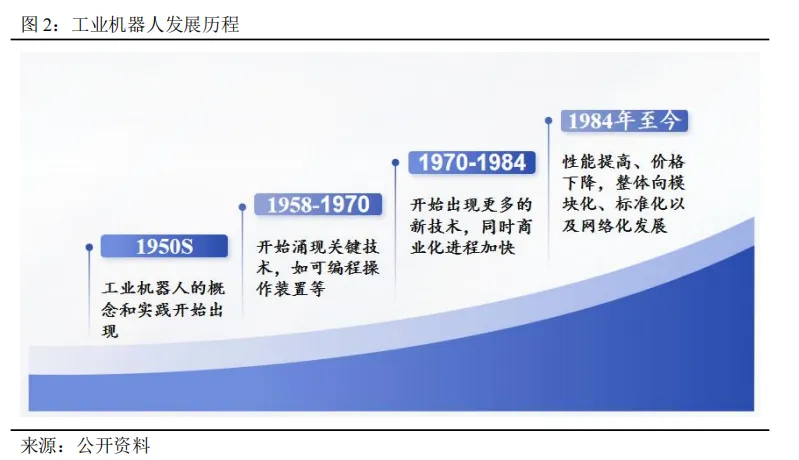 图 2：工业机器人发展历程

1950S

工业机器人的概念和实践开始出现

1958-1970

开始涌现关键技术，如可编程操作装置等

1970-1984

开始出现更多的新技术，同时商业化进程加快

1984年至今

性能提高、价格下降，整体向模块化、标准化以及网络化发展

来源：公开资料